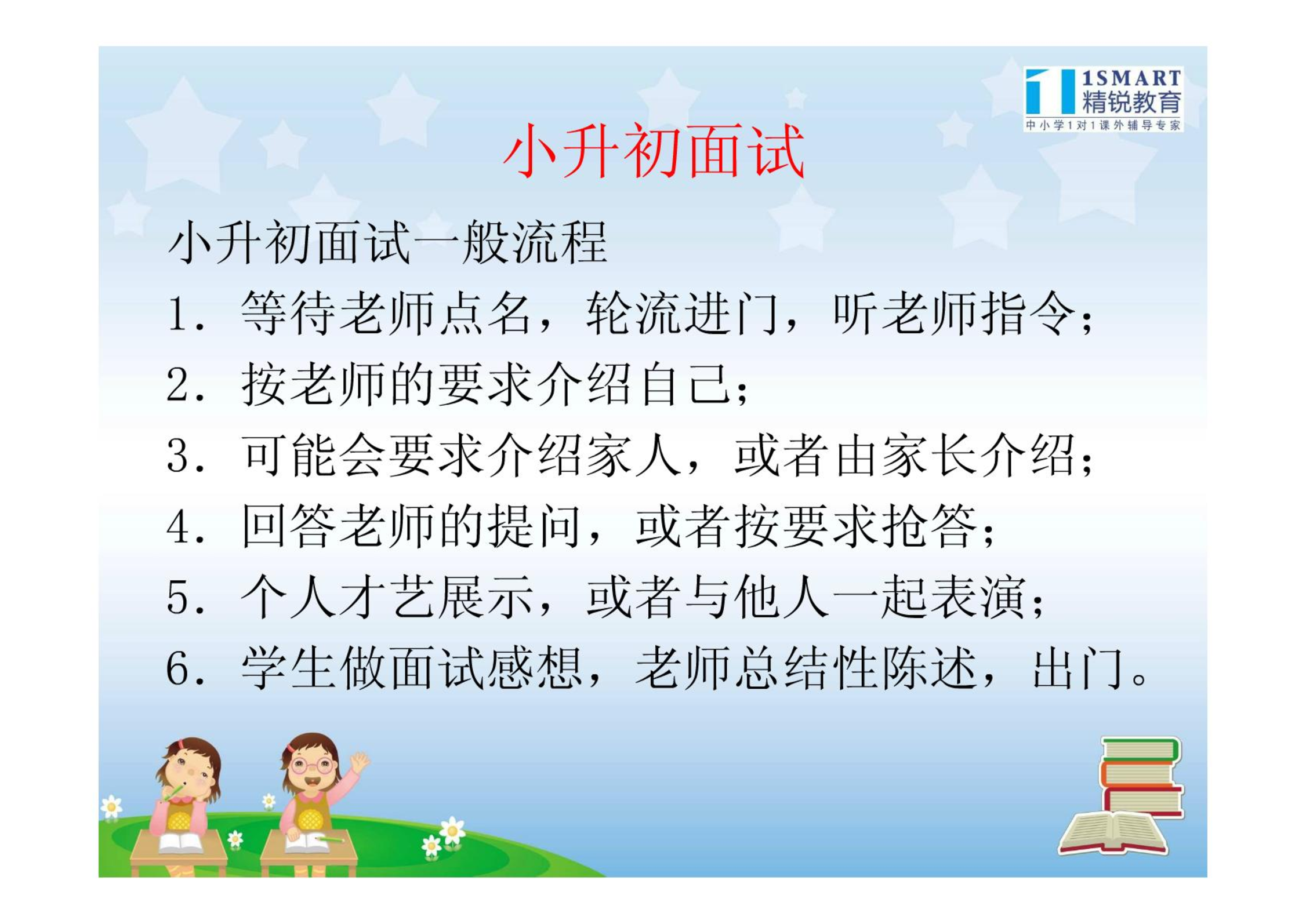 1SMART
精锐教育
中小学1对1课外辅导专家

小升初面试

小升初面试一般流程

1. 等待老师点名，轮流进门，听老师指令；

2. 按老师的要求介绍自己；

3. 可能会要求介绍家人，或者由家长介绍；

4. 回答老师的提问，或者按要求抢答；

5. 个人才艺展示，或者与他人一起表演；

6. 学生做面试感想，老师总结性陈述，出门。